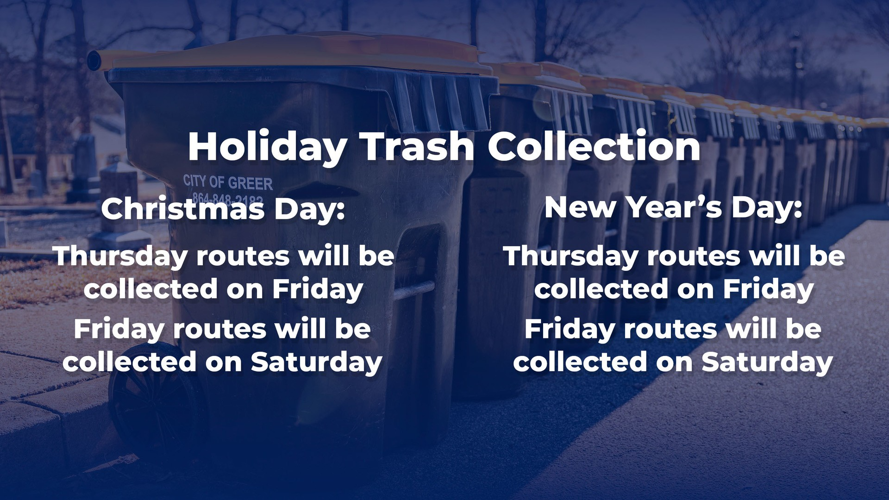 Holiday Trash Collection

CITY OF GREER
864-848-2182

Christmas Day:

Thursday routes will be collected on Friday

Friday routes will be collected on Saturday

New Year's Day:

Thursday routes will be collected on Friday

Friday routes will be collected on Saturday